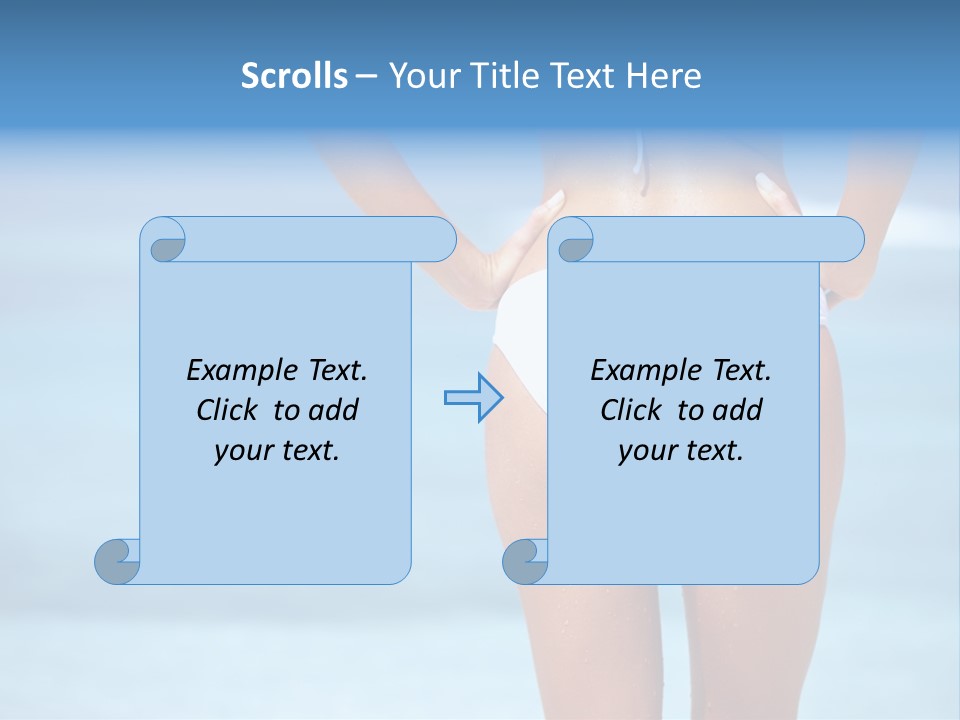 Scrolls – Your Title Text Here

Example Text. Click to add your text.

Example Text. Click to add your text.